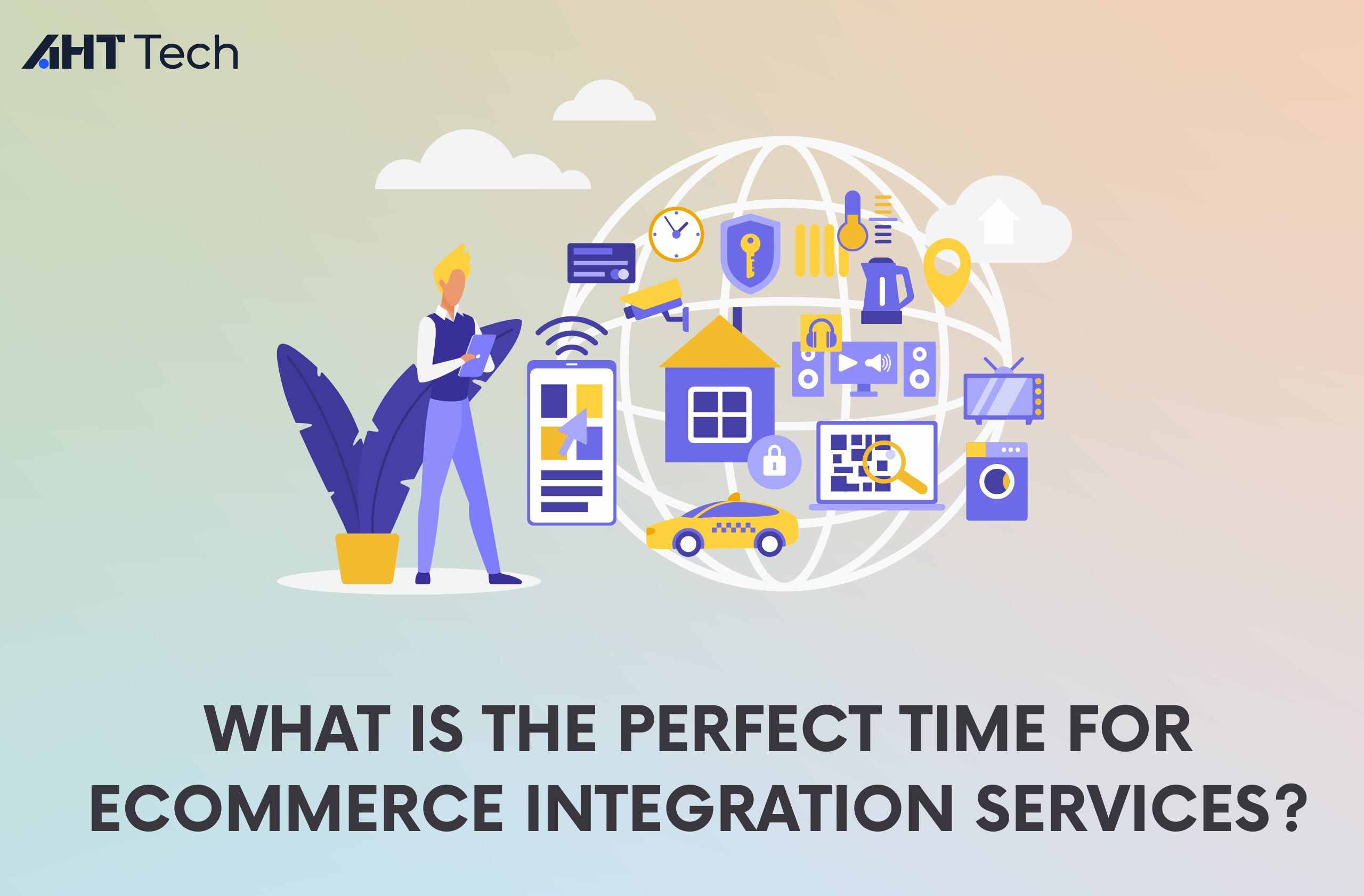 AHT Tech

WHAT IS THE PERFECT TIME FOR ECOMMERCE INTEGRATION SERVICES?